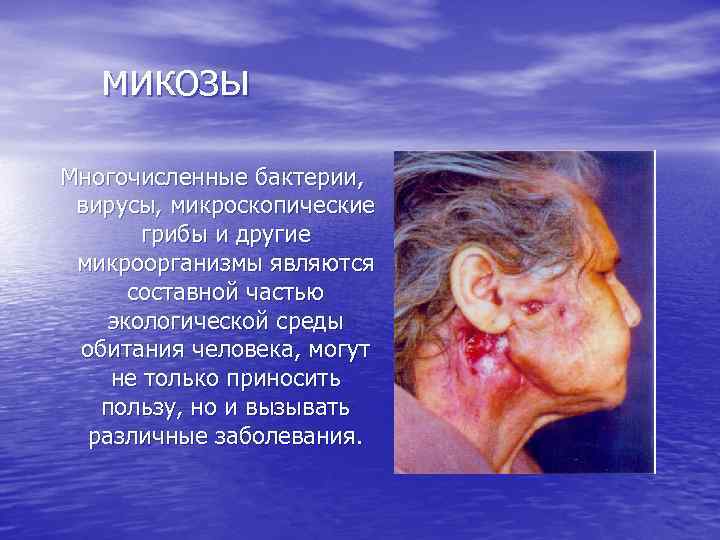 МИКОЗЫ

Многочисленные бактерии, вирусы, микроскопические грибы и другие микроорганизмы являются составной частью экологической среды обитания человека, могут не только приносить пользу, но и вызывать различные заболевания.